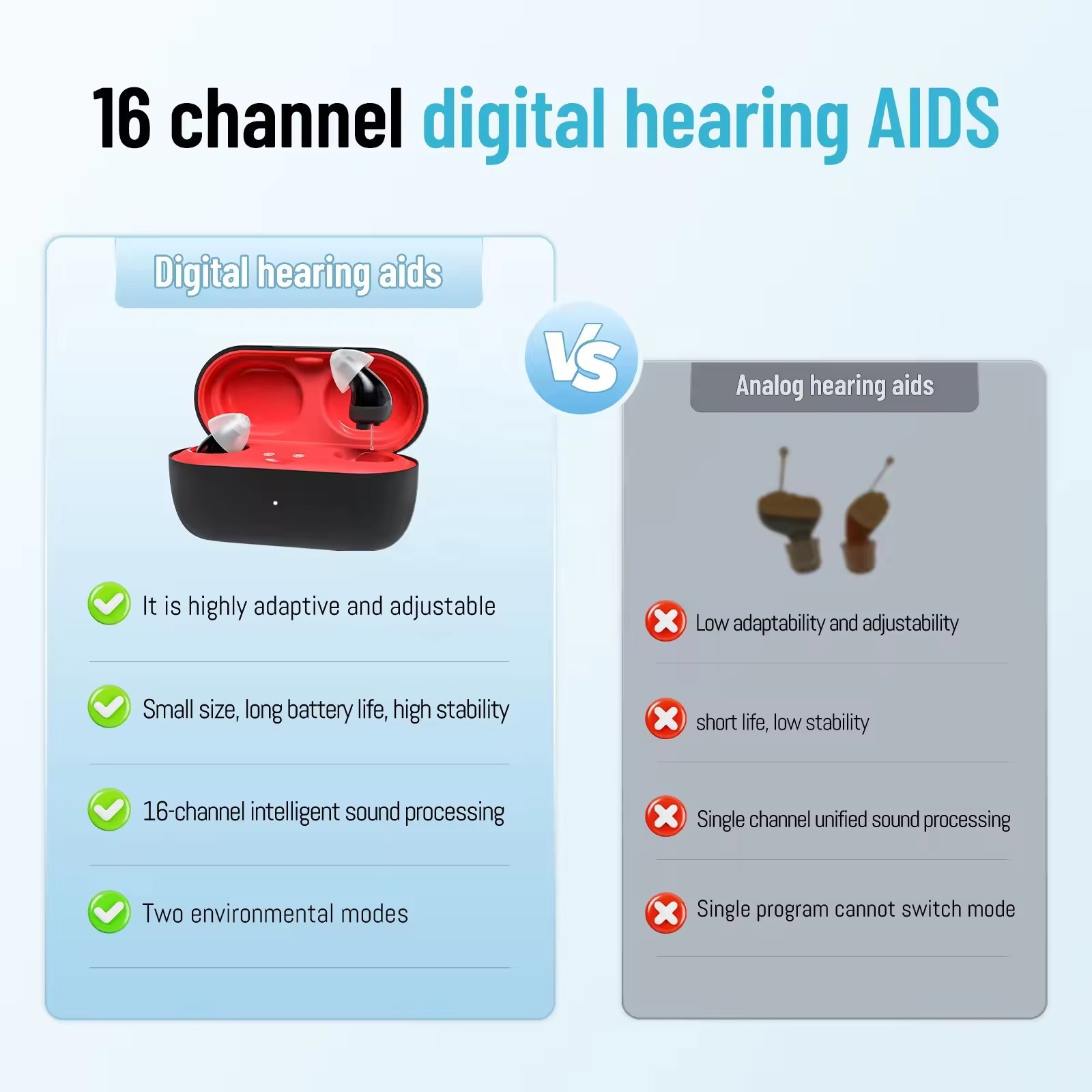 16 channel digital hearing AIDS

Digital hearing aids

It is highly adaptive and adjustable

Small size, long battery life, high stability

16-channel intelligent sound processing

Two environmental modes

VS

Analog hearing aids

Low adaptability and adjustability

short life, low stability

Single channel unified sound processing

Single program cannot switch mode